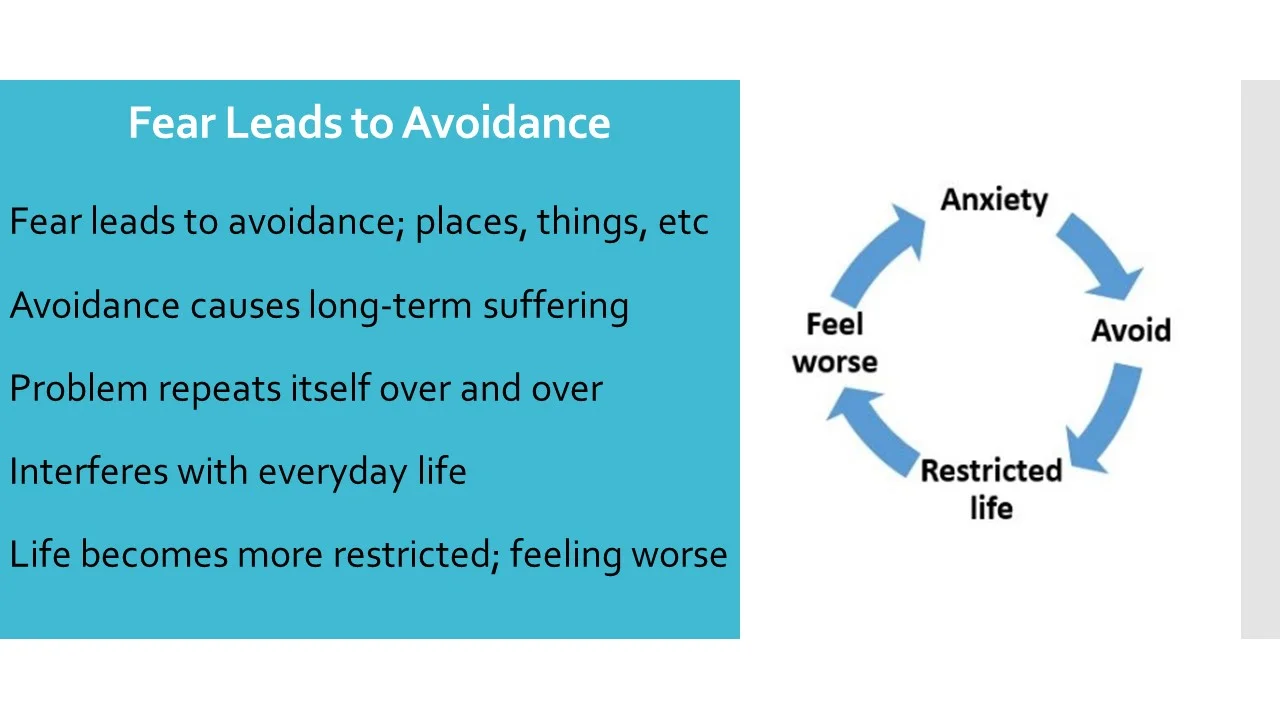 Fear Leads to Avoidance

Fear leads to avoidance; places, things, etc

Avoidance causes long-term suffering

Problem repeats itself over and over

Interferes with everyday life

Life becomes more restricted; feeling worse

Anxiety

Avoid

Restricted life

Feel worse